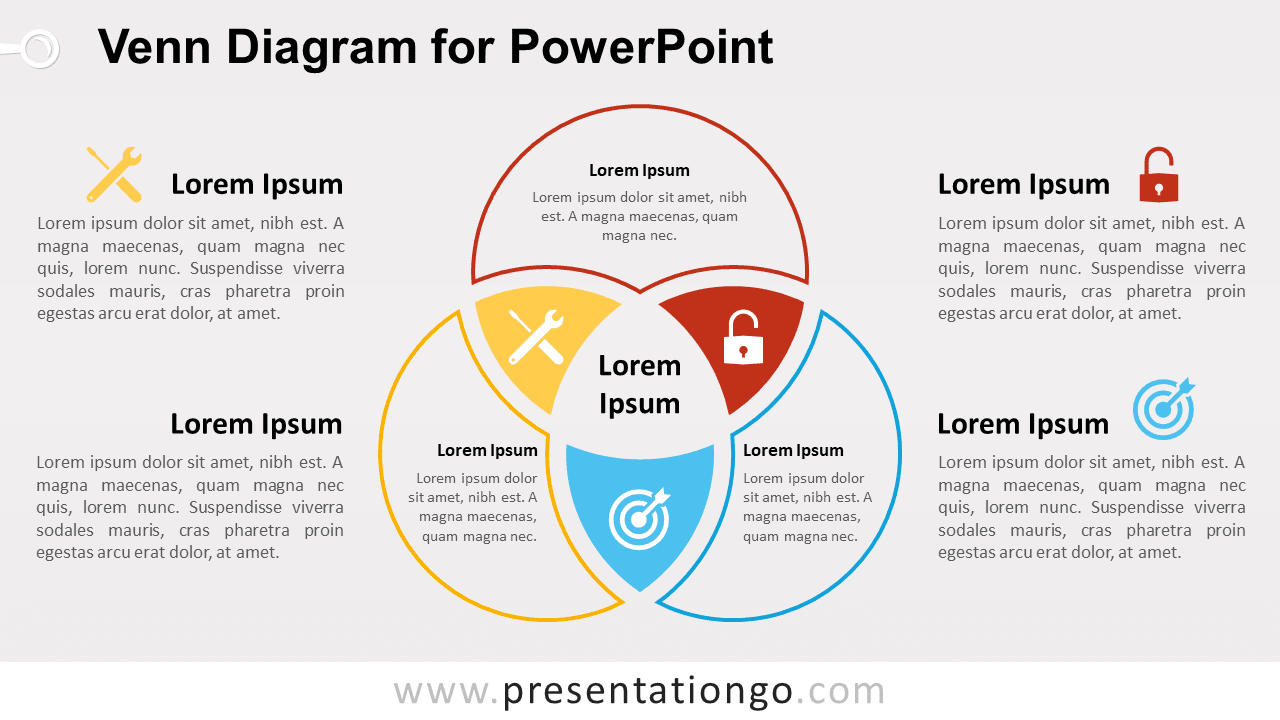 Venn Diagram for PowerPoint

Lorem Ipsum

Lorem ipsum dolor sit amet, nibh est. A magna maecenas, quam magna nec quis, lorem nunc. Suspendisse viverra sodales mauris, cras pharetra proin egestas arcu erat dolor, at amet.

Lorem Ipsum

Lorem ipsum dolor sit amet, nibh est. A magna maecenas, quam magna nec quis, lorem nunc. Suspendisse viverra sodales mauris, cras pharetra proin egestas arcu erat dolor, at amet.

Lorem Ipsum

Lorem ipsum dolor sit amet, nibh est. A magna maecenas, quam magna nec.

Lorem Ipsum

Lorem Ipsum

Lorem ipsum dolor sit amet, nibh est. A magna maecenas, quam magna nec.

Lorem Ipsum

Lorem ipsum dolor sit amet, nibh est. A magna maecenas, quam magna nec.

Lorem Ipsum

Lorem ipsum dolor sit amet, nibh est. A magna maecenas, quam magna nec quis, lorem nunc. Suspendisse viverra sodales mauris, cras pharetra proin egestas arcu erat dolor, at amet.

Lorem Ipsum

Lorem ipsum dolor sit amet, nibh est. A magna maecenas, quam magna nec quis, lorem nunc. Suspendisse viverra sodales mauris, cras pharetra proin egestas arcu erat dolor, at amet.

www.presentationgo.com